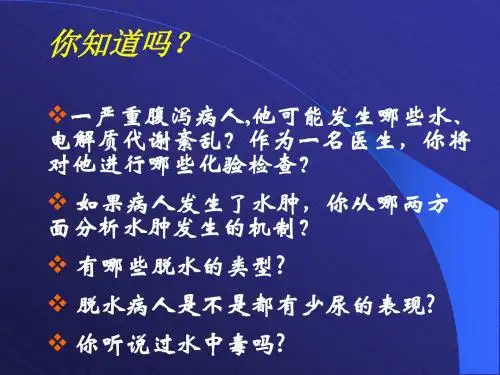 你知道吗？

❖一严重腹泻病人,他可能发生哪些水、电解质代谢紊乱？作为一名医生，你将对他进行哪些化验检查？

❖ 如果病人发生了水肿，你从哪两方面分析水肿发生的机制？

❖ 有哪些脱水的类型?

❖ 脱水病人是不是都有少尿的表现?

❖ 你听说过水中毒吗?